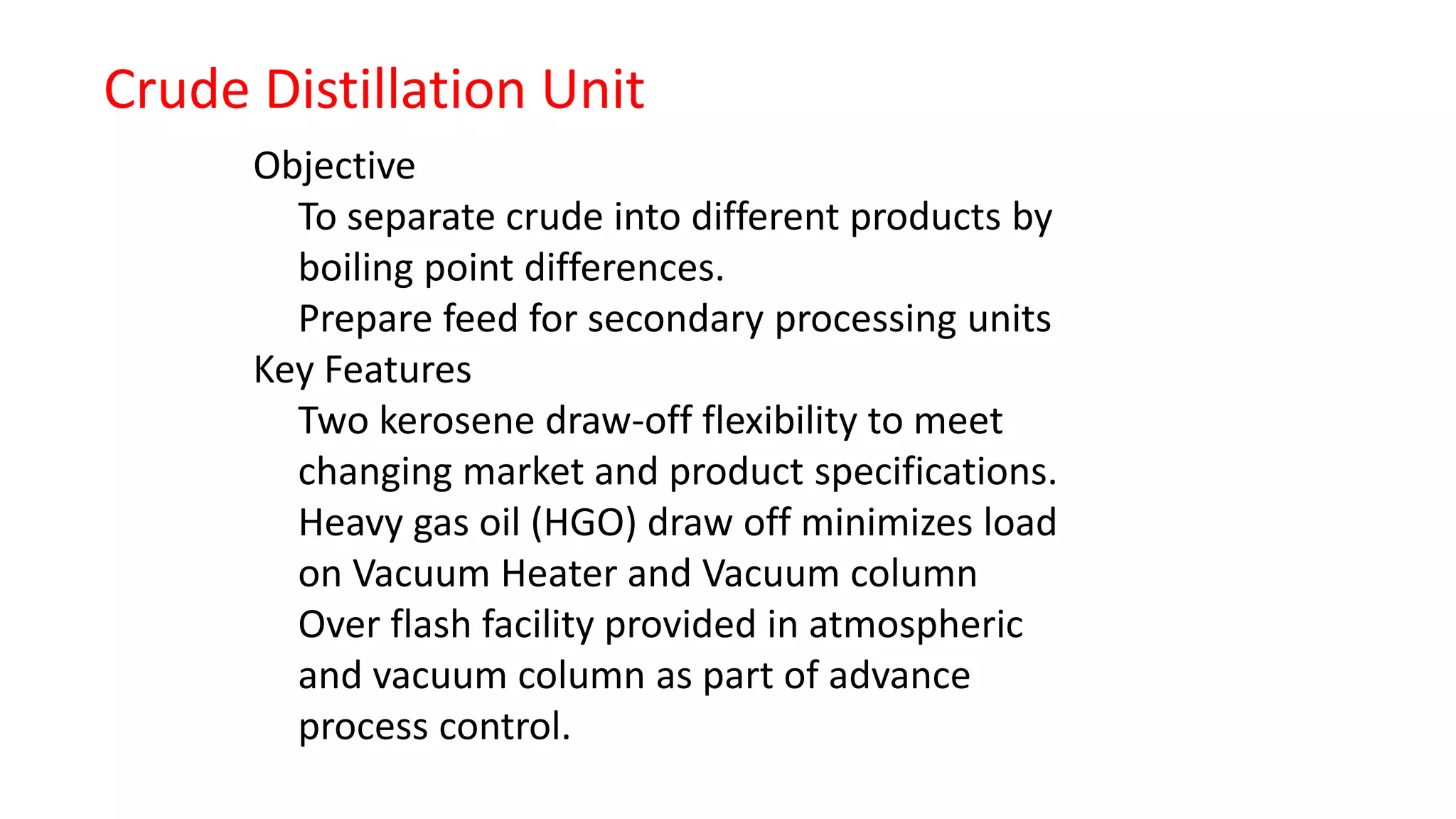 Crude Distillation Unit

Objective

To separate crude into different products by boiling point differences.

Prepare feed for secondary processing units

Key Features

Two kerosene draw-off flexibility to meet changing market and product specifications.

Heavy gas oil (HGO) draw off minimizes load on Vacuum Heater and Vacuum column

Over flash facility provided in atmospheric and vacuum column as part of advance process control.